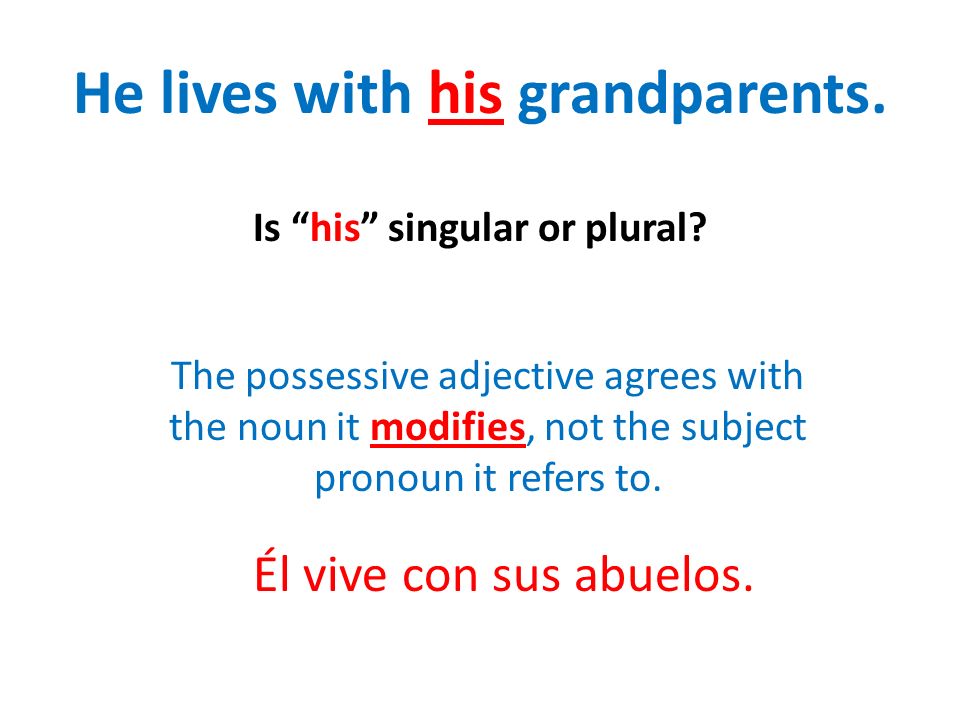 He lives with his grandparents.

Is “his” singular or plural?

The possessive adjective agrees with the noun it modifies, not the subject pronoun it refers to.

Él vive con sus abuelos.